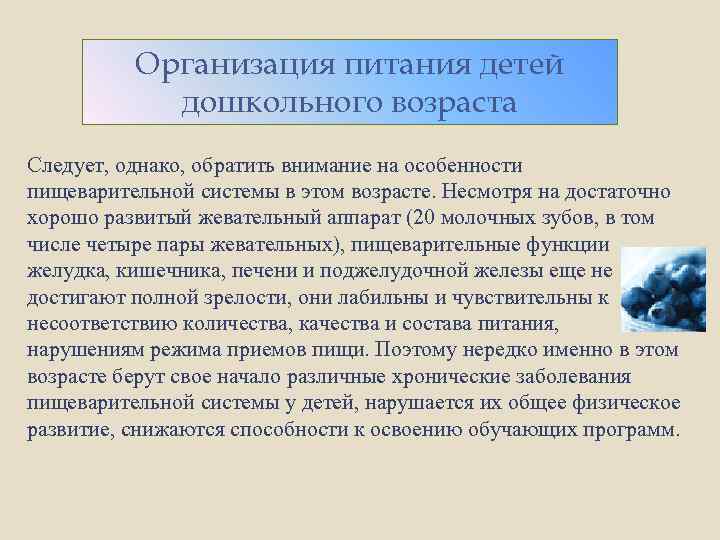 Организация питания детей дошкольного возраста

Следует, однако, обратить внимание на особенности пищеварительной системы в этом возрасте. Несмотря на достаточно хорошо развитый жевательный аппарат (20 молочных зубов, в том числе четыре пары жевательных), пищеварительные функции желудка, кишечника, печени и поджелудочной железы еще не достигают полной зрелости, они лабильны и чувствительны к несоответствию количества, качества и состава питания, нарушениям режима приемов пищи. Поэтому нередко именно в этом возрасте берут свое начало различные хронические заболевания пищеварительной системы у детей, нарушается их общее физическое развитие, снижаются способности к освоению обучающих программ.